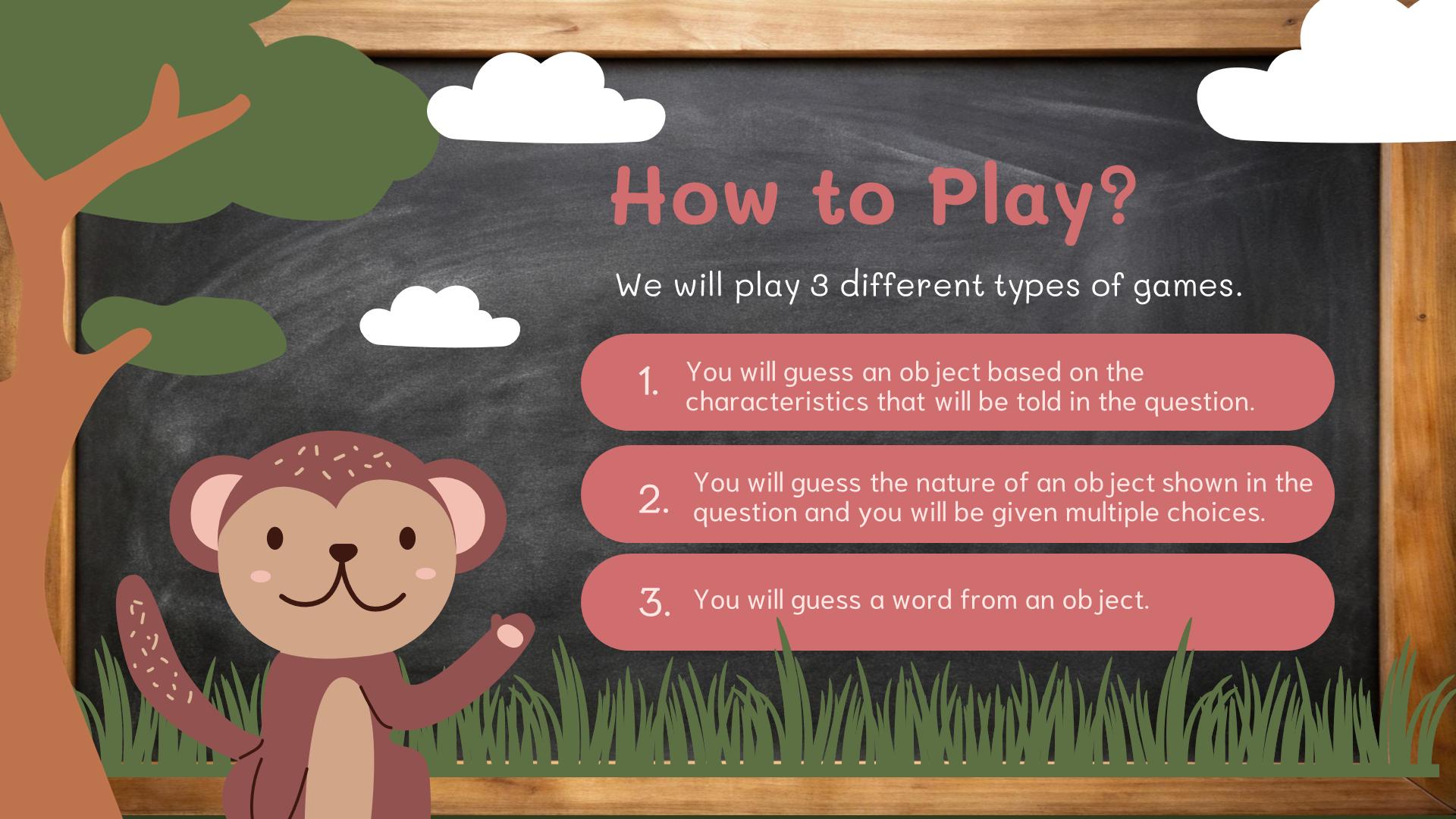 How to Play?

We will play 3 different types of games.

1. You will guess an object based on the characteristics that will be told in the question.

2. You will guess the nature of an object shown in the question and you will be given multiple choices.

3. You will guess a word from an object.